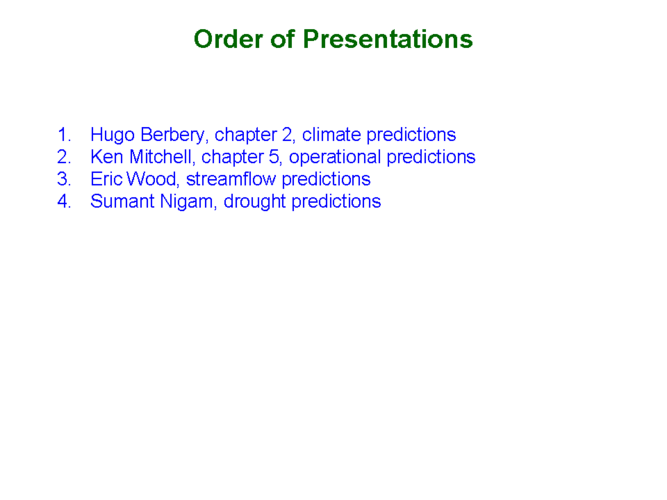 Order of Presentations

1. Hugo Berbery, chapter 2, climate predictions
2. Ken Mitchell, chapter 5, operational predictions
3. Eric Wood, streamflow predictions
4. Sumant Nigam, drought predictions